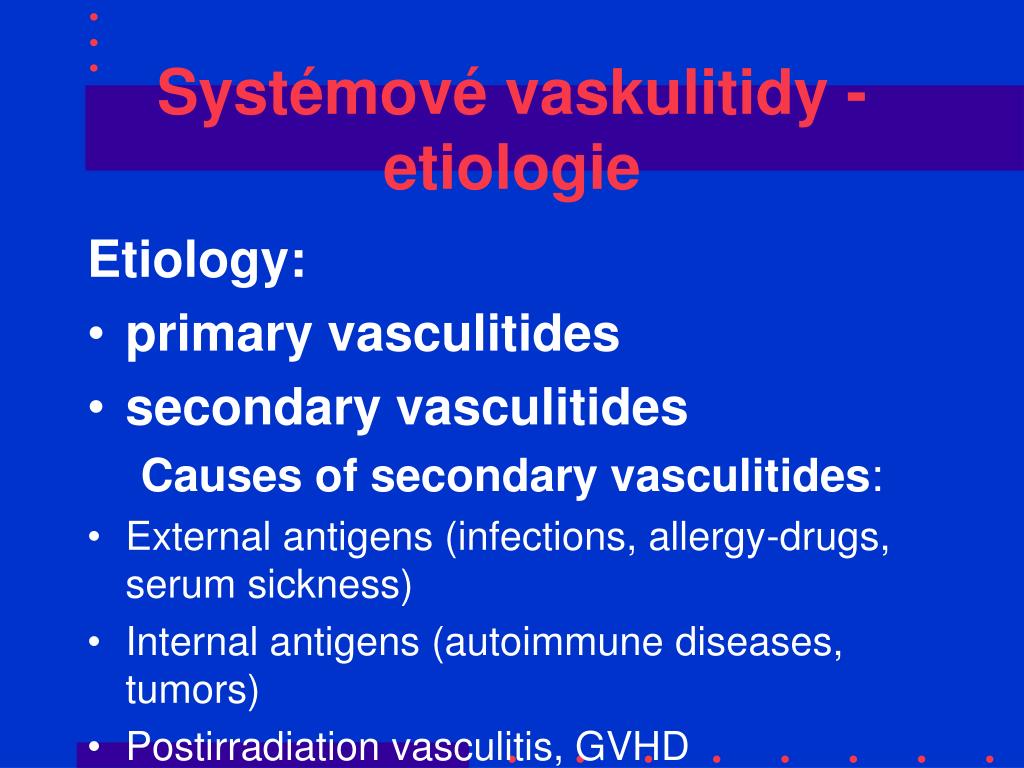 Systémové vaskulitidy - etiologie

Etiology:

• primary vasculitides

• secondary vasculitides

Causes of secondary vasculitides:

• External antigens (infections, allergy-drugs, serum sickness)

• Internal antigens (autoimmune diseases, tumors)

• Postirradiation vasculitis, GVHD